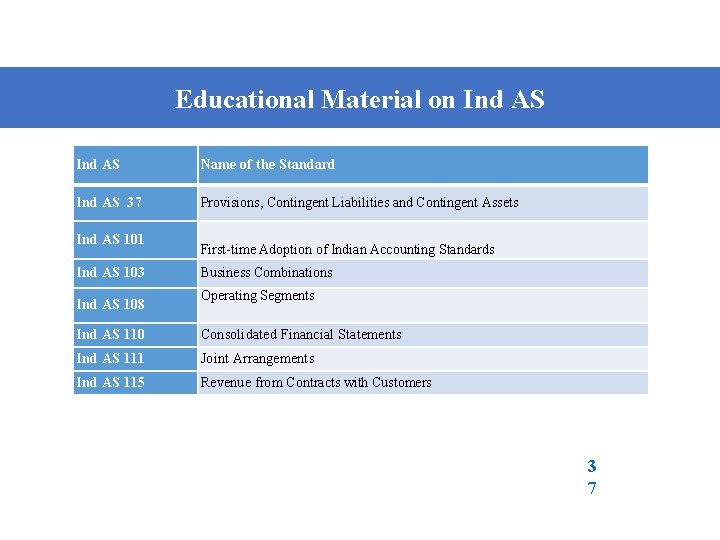 Educational Material on Ind AS

| Ind AS | Name of the Standard |
|---|---|
| Ind AS 37 | Provisions, Contingent Liabilities and Contingent Assets |
| Ind AS 101 | First-time Adoption of Indian Accounting Standards |
| Ind AS 103 | Business Combinations |
| Ind AS 108 | Operating Segments |
| Ind AS 110 | Consolidated Financial Statements |
| Ind AS 111 | Joint Arrangements |
| Ind AS 115 | Revenue from Contracts with Customers |

3
7